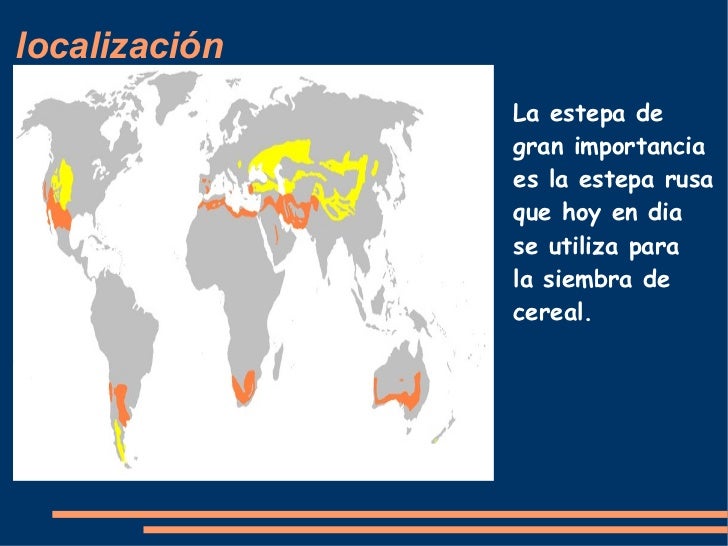 localización

La estepa de gran importancia es la estepa rusa que hoy en dia se utiliza para la siembra de cereal.